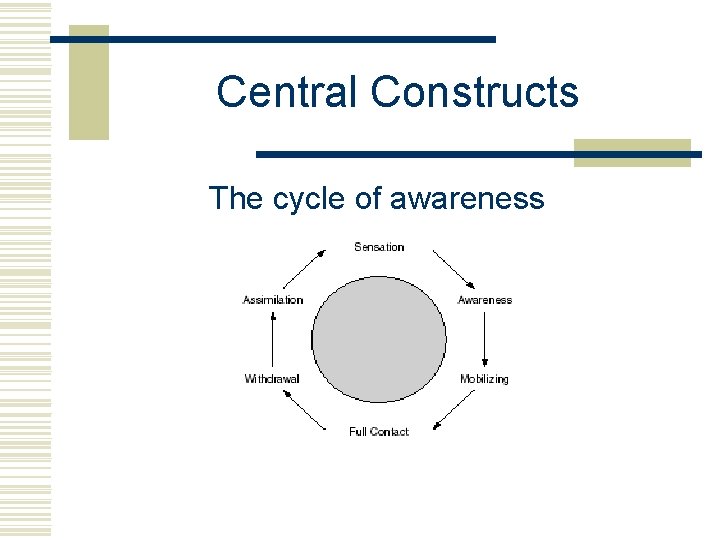 Central Constructs

The cycle of awareness

Sensation

Awareness

Mobilizing

Full Contact

Withdrawal

Assimilation